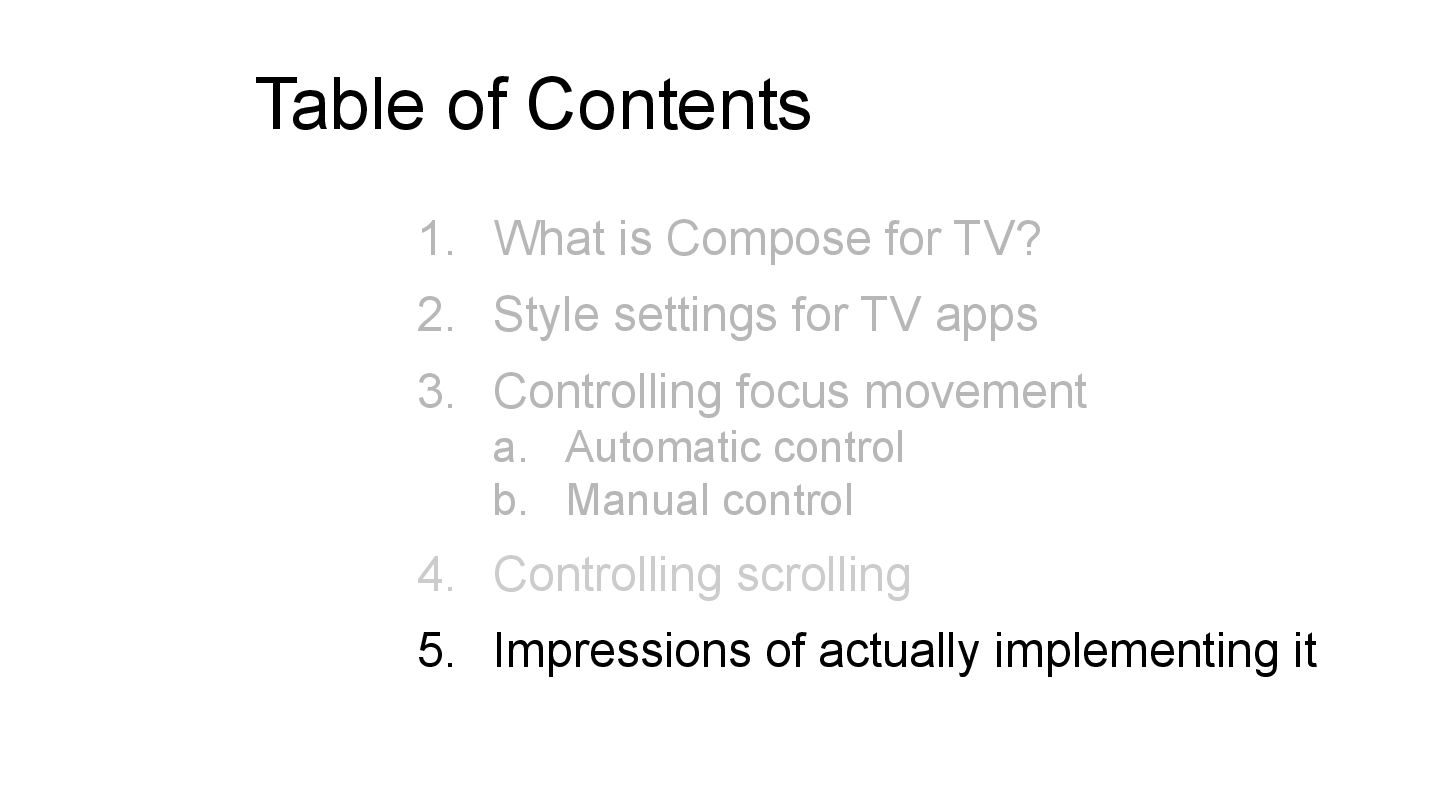 Table of Contents

1. What is Compose for TV?
2. Style settings for TV apps
3. Controlling focus movement
a. Automatic control
b. Manual control
4. Controlling scrolling
5. Impressions of actually implementing it